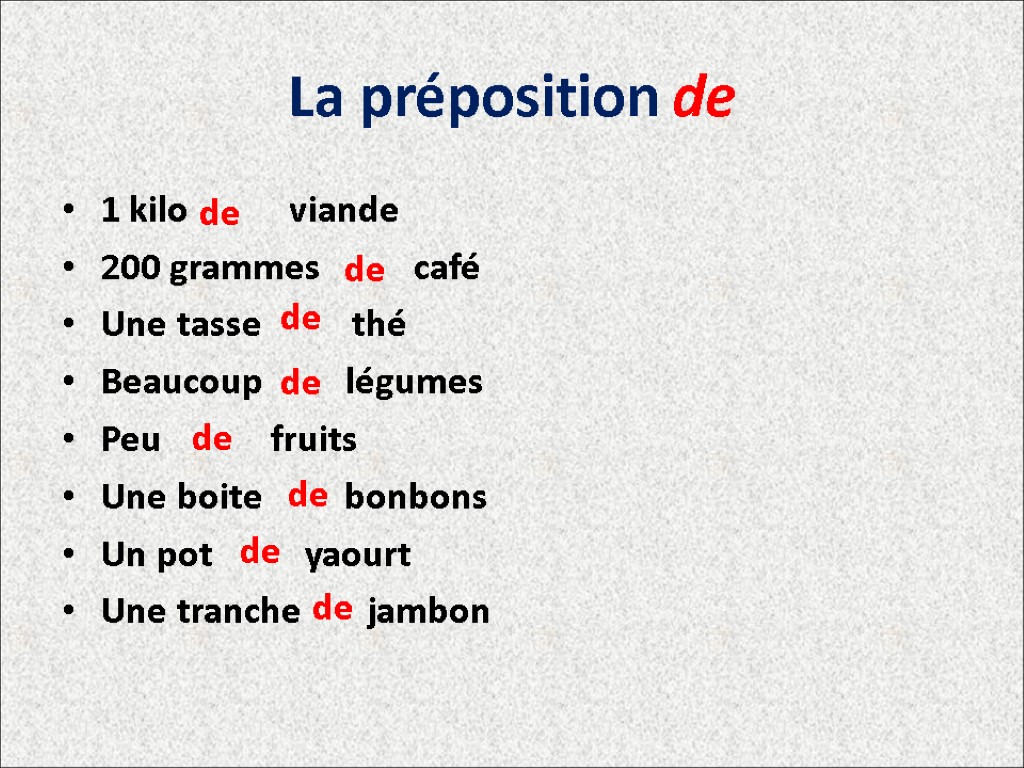 La préposition de

- 1 kilo de viande
- 200 grammes de café
- Une tasse de thé
- Beaucoup de légumes
- Peu de fruits
- Une boite de bonbons
- Un pot de yaourt
- Une tranche de jambon